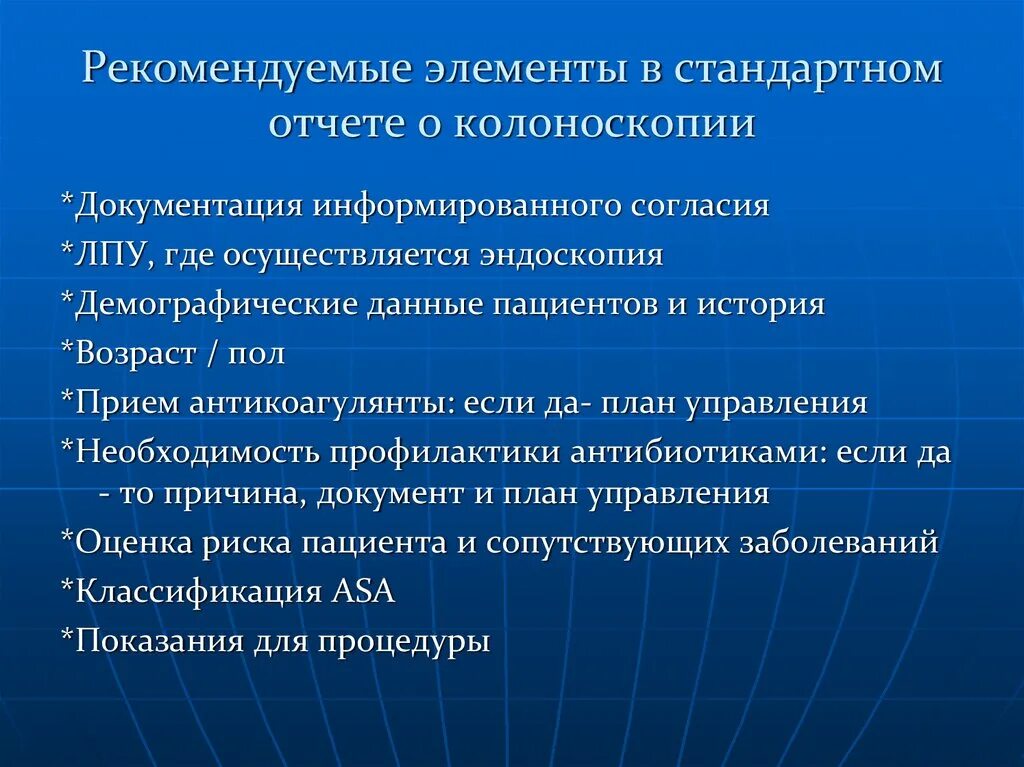 Рекомендуемые элементы в стандартном отчете о колоноскопии

*Документация информированного согласия

*ЛПУ, где осуществляется эндоскопия

*Демографические данные пациентов и история

*Возраст / пол

*Прием антикоагулянты: если да- план управления

*Необходимость профилактики антибиотиками: если да - то причина, документ и план управления

*Оценка риска пациента и сопутствующих заболеваний

*Классификация ASA

*Показания для процедуры